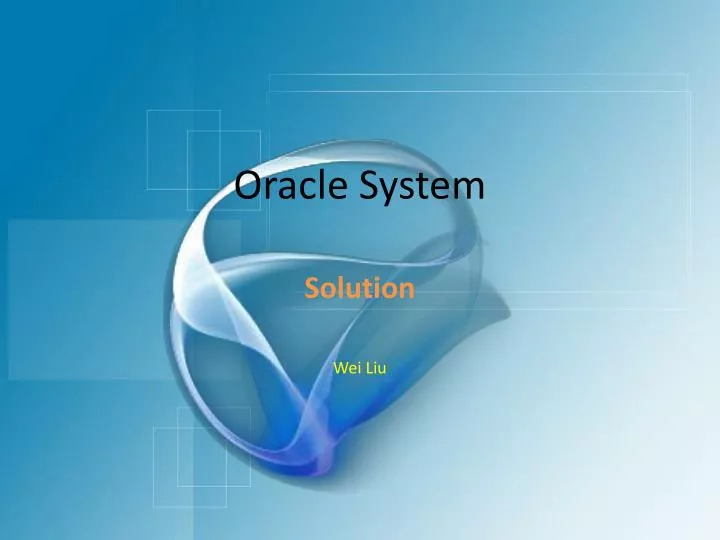 Oracle System

Solution

Wei Liu